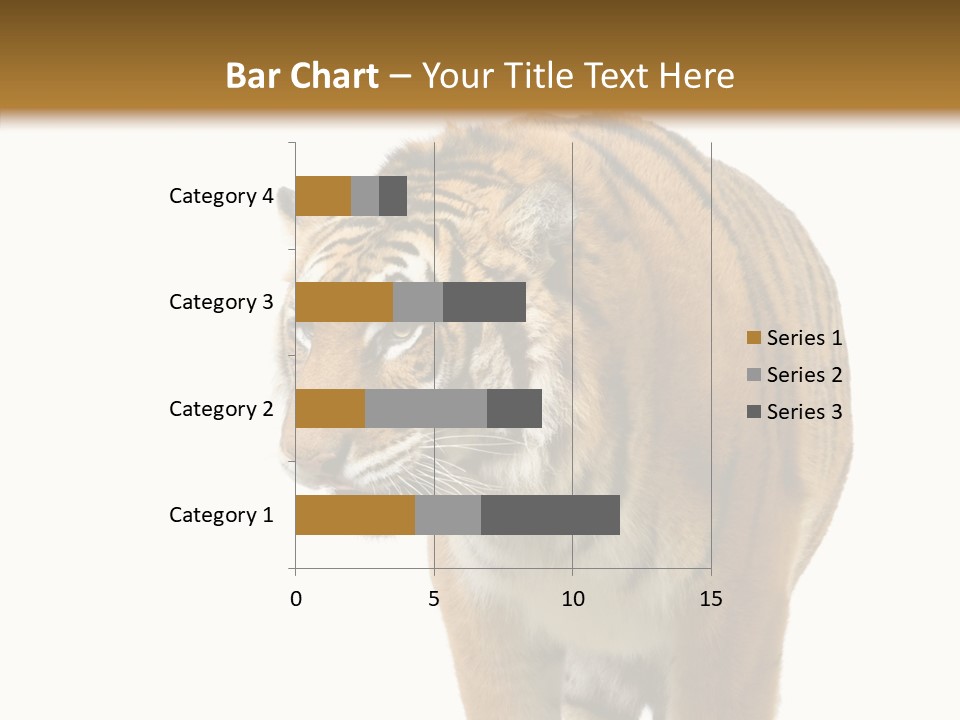 Bar Chart – Your Title Text Here

Category 4
Category 3
Category 2
Category 1

0
5
10
15

Series 1
Series 2
Series 3